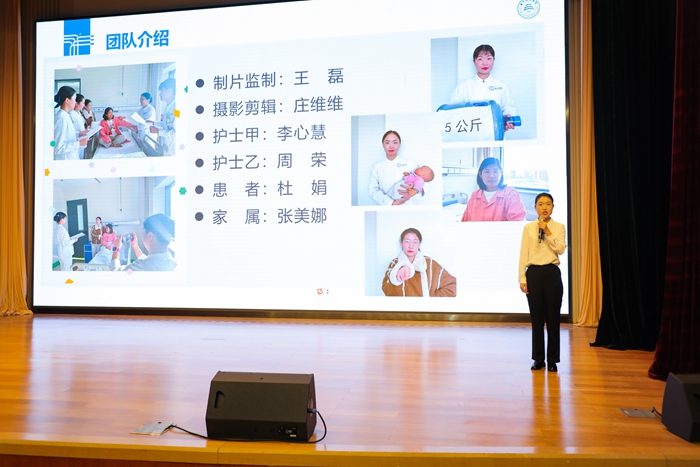 团队介绍

制片监制：王　磊

摄影剪辑：庄维维

护士甲：李心慧

护士乙：周　荣

患　者：杜　娟

家　属：张美娜

5 公斤